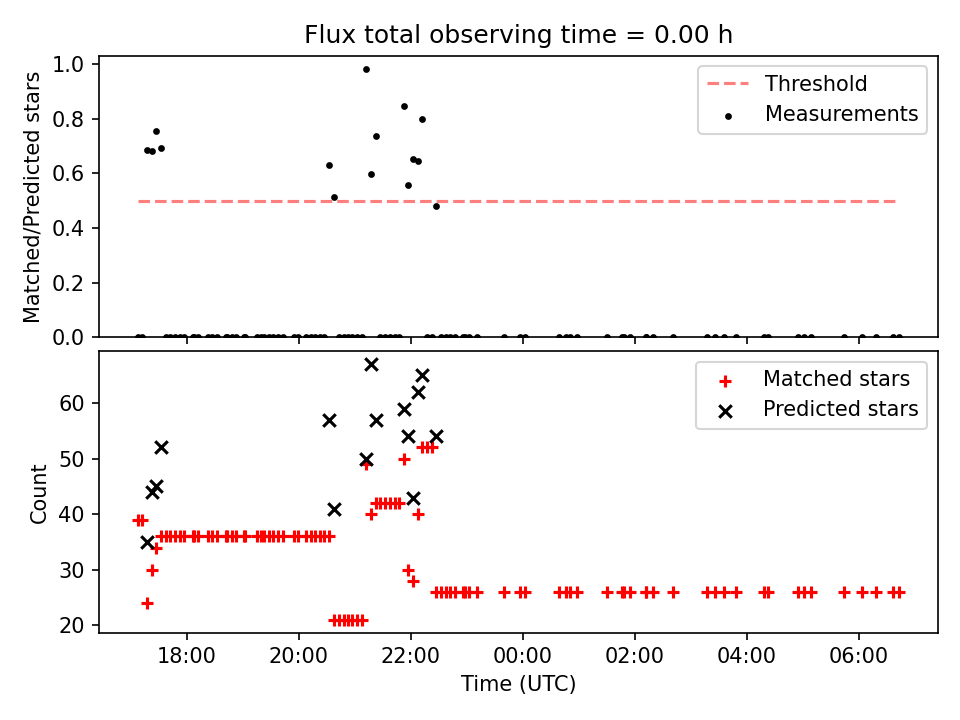 Flux total observing time = 0.00 h

Matched/Predicted stars

1.0
0.8
0.6
0.4
0.2
0.0

Threshold
Measurements

Count

60
50
40
30
20

Matched stars
Predicted stars

18:00
20:00
22:00
00:00
02:00
04:00
06:00

Time (UTC)